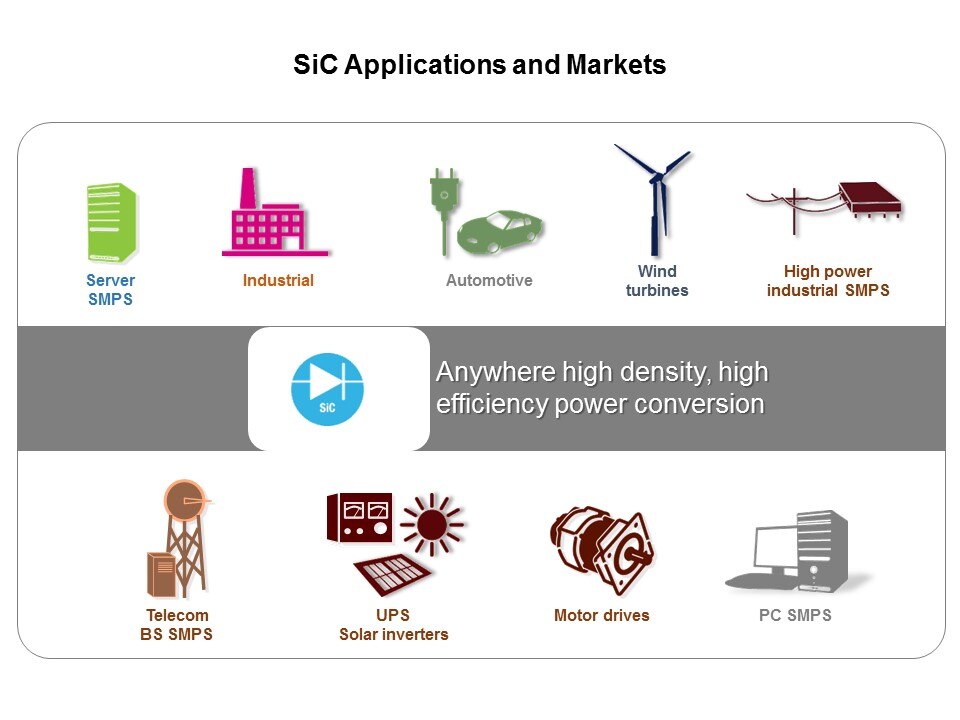 SiC Applications and Markets

Server SMPS

Industrial

Automotive

Wind turbines

High power industrial SMPS

SiC

Anywhere high density, high efficiency power conversion

Telecom BS SMPS

UPS Solar inverters

Motor drives

PC SMPS